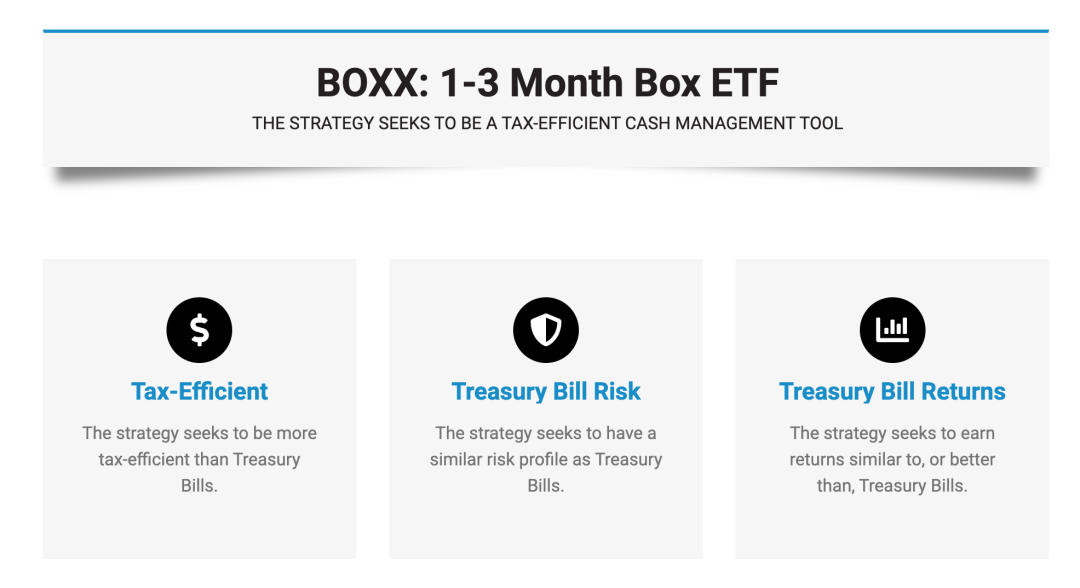 BOXX: 1-3 Month Box ETF

THE STRATEGY SEEKS TO BE A TAX-EFFICIENT CASH MANAGEMENT TOOL

$

Tax-Efficient

The strategy seeks to be more tax-efficient than Treasury Bills.

Treasury Bill Risk

The strategy seeks to have a similar risk profile as Treasury Bills.

Treasury Bill Returns

The strategy seeks to earn returns similar to, or better than, Treasury Bills.